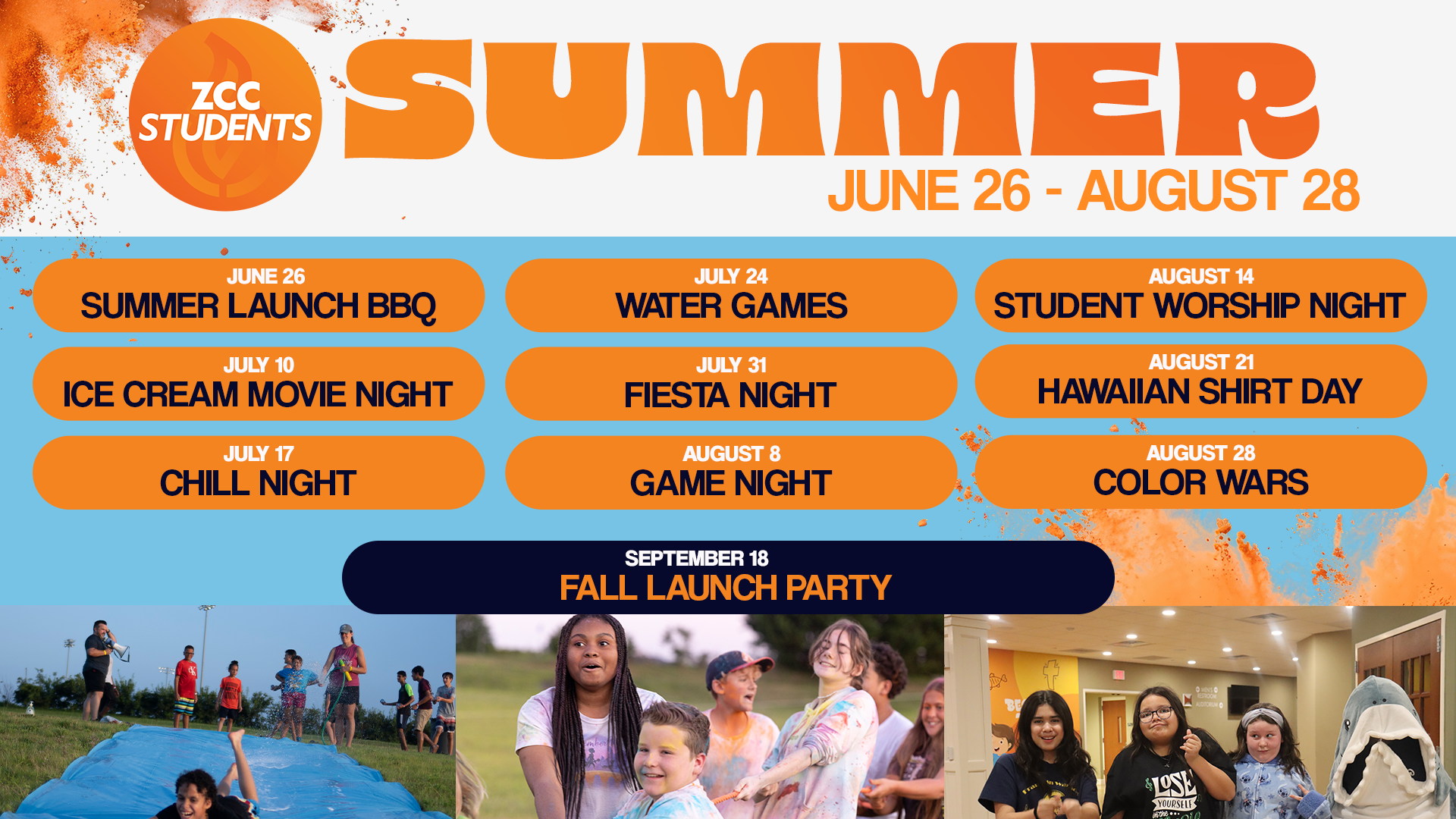 ZCC STUDENTS

SUMMER

JUNE 26 - AUGUST 28

JUNE 26
SUMMER LAUNCH BBQ

JULY 10
ICE CREAM MOVIE NIGHT

JULY 17
CHILL NIGHT

JULY 24
WATER GAMES

JULY 31
FIESTA NIGHT

AUGUST 8
GAME NIGHT

AUGUST 14
STUDENT WORSHIP NIGHT

AUGUST 21
HAWAIIAN SHIRT DAY

AUGUST 28
COLOR WARS

SEPTEMBER 18
FALL LAUNCH PARTY

LOSE YOURSELF